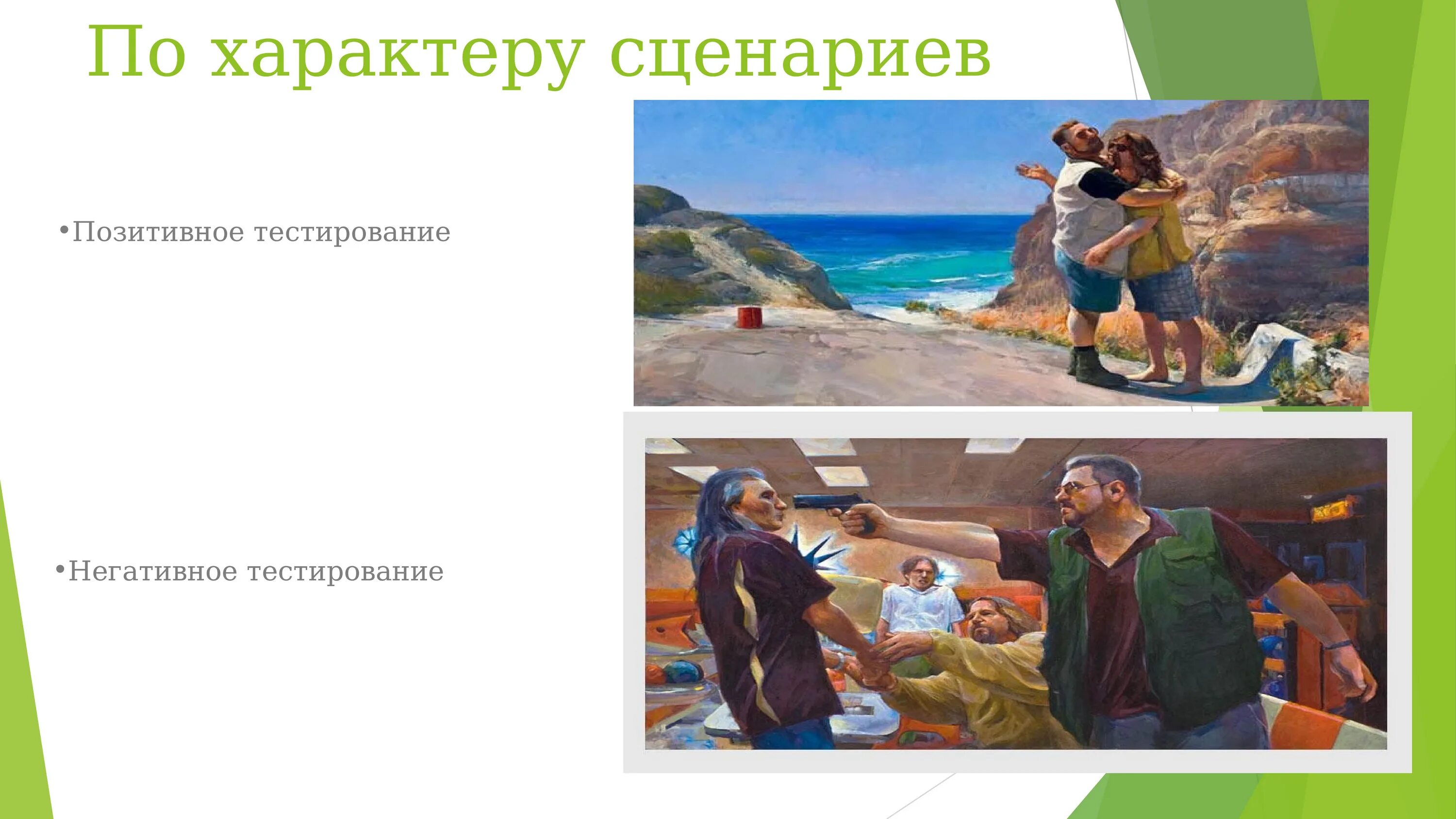 По характеру сценариев

•Позитивное тестирование

•Негативное тестирование